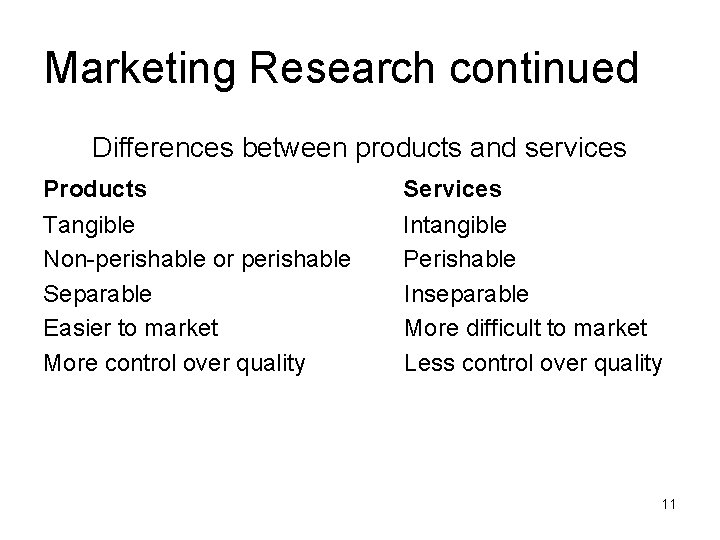 Marketing Research continued

Differences between products and services

| Products | Services |
|---|---|
| Tangible | Intangible |
| Non-perishable or perishable | Perishable |
| Separable | Inseparable |
| Easier to market | More difficult to market |
| More control over quality | Less control over quality |

11